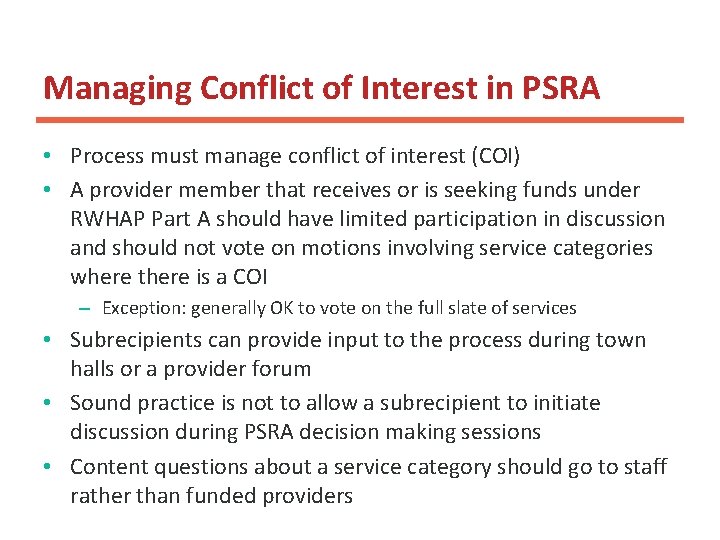 Managing Conflict of Interest in PSRA

• Process must manage conflict of interest (COI)
• A provider member that receives or is seeking funds under RWHAP Part A should have limited participation in discussion and should not vote on motions involving service categories where there is a COI
  – Exception: generally OK to vote on the full slate of services
• Subrecipients can provide input to the process during town halls or a provider forum
• Sound practice is not to allow a subrecipient to initiate discussion during PSRA decision making sessions
• Content questions about a service category should go to staff rather than funded providers